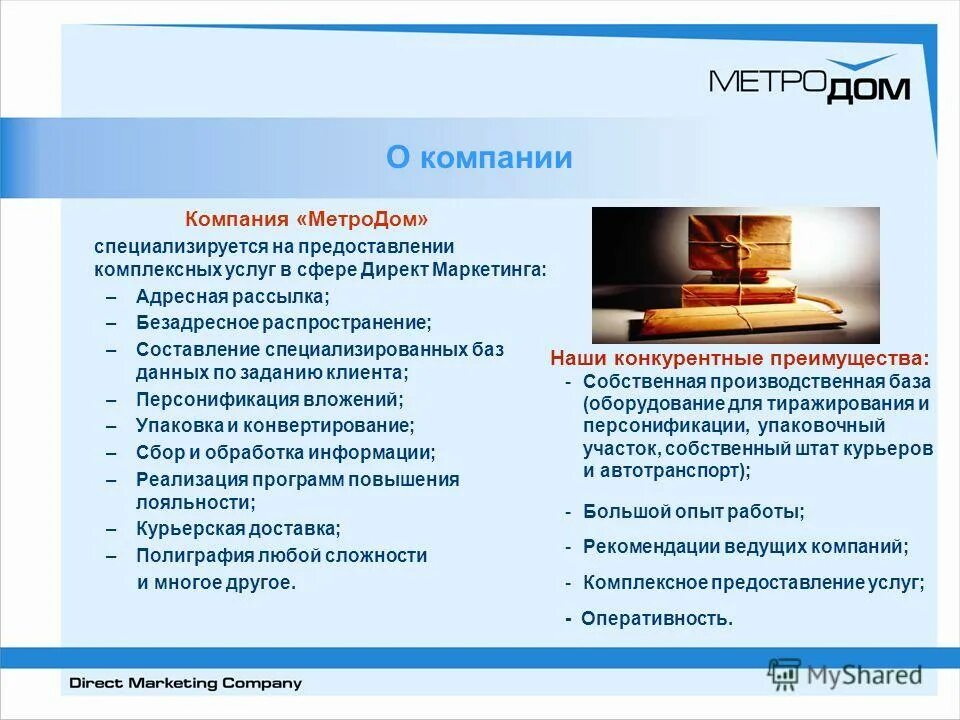 МЕТРОДОМ

О компании

Компания «МетроДом»

специализируется на предоставлении комплексных услуг в сфере Директ Маркетинга:

– Адресная рассылка;
– Безадресное распространение;
– Составление специализированных баз данных по заданию клиента;
– Персонификация вложений;
– Упаковка и конвертирование;
– Сбор и обработка информации;
– Реализация программ повышения лояльности;
– Курьерская доставка;
– Полиграфия любой сложности и многое другое.

Наши конкурентные преимущества:

- Собственная производственная база (оборудование для тиражирования и персонификации, упаковочный участок, собственный штат курьеров и автотранспорт);
- Большой опыт работы;
- Рекомендации ведущих компаний;
- Комплексное предоставление услуг;
- Оперативность.

Direct Marketing Company

MyShared